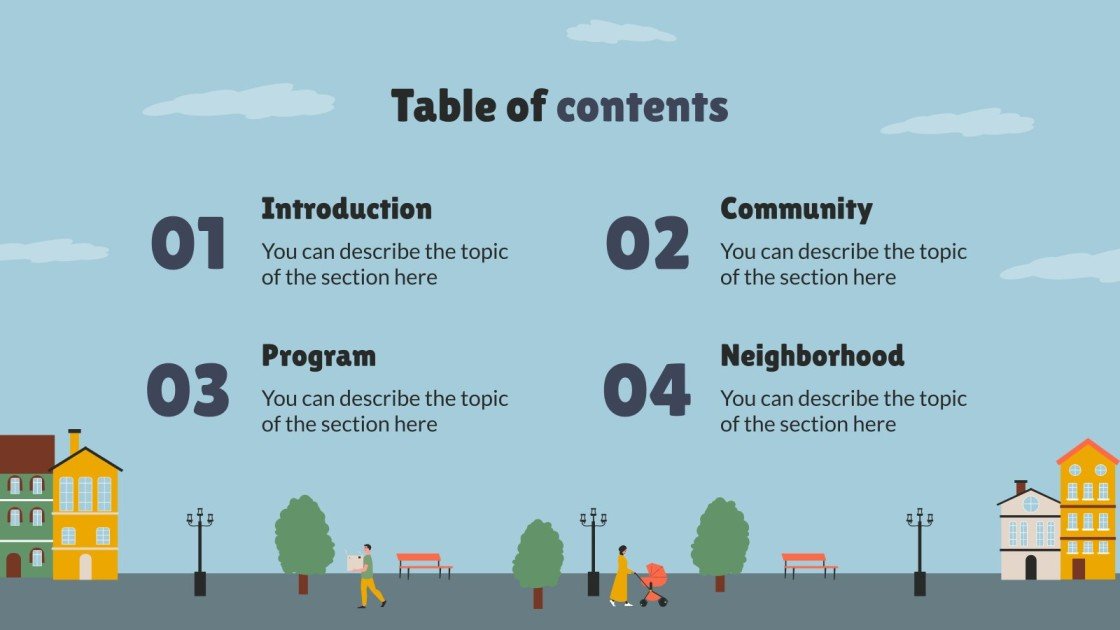 Table of contents

01

Introduction

You can describe the topic of the section here

02

Community

You can describe the topic of the section here

03

Program

You can describe the topic of the section here

04

Neighborhood

You can describe the topic of the section here